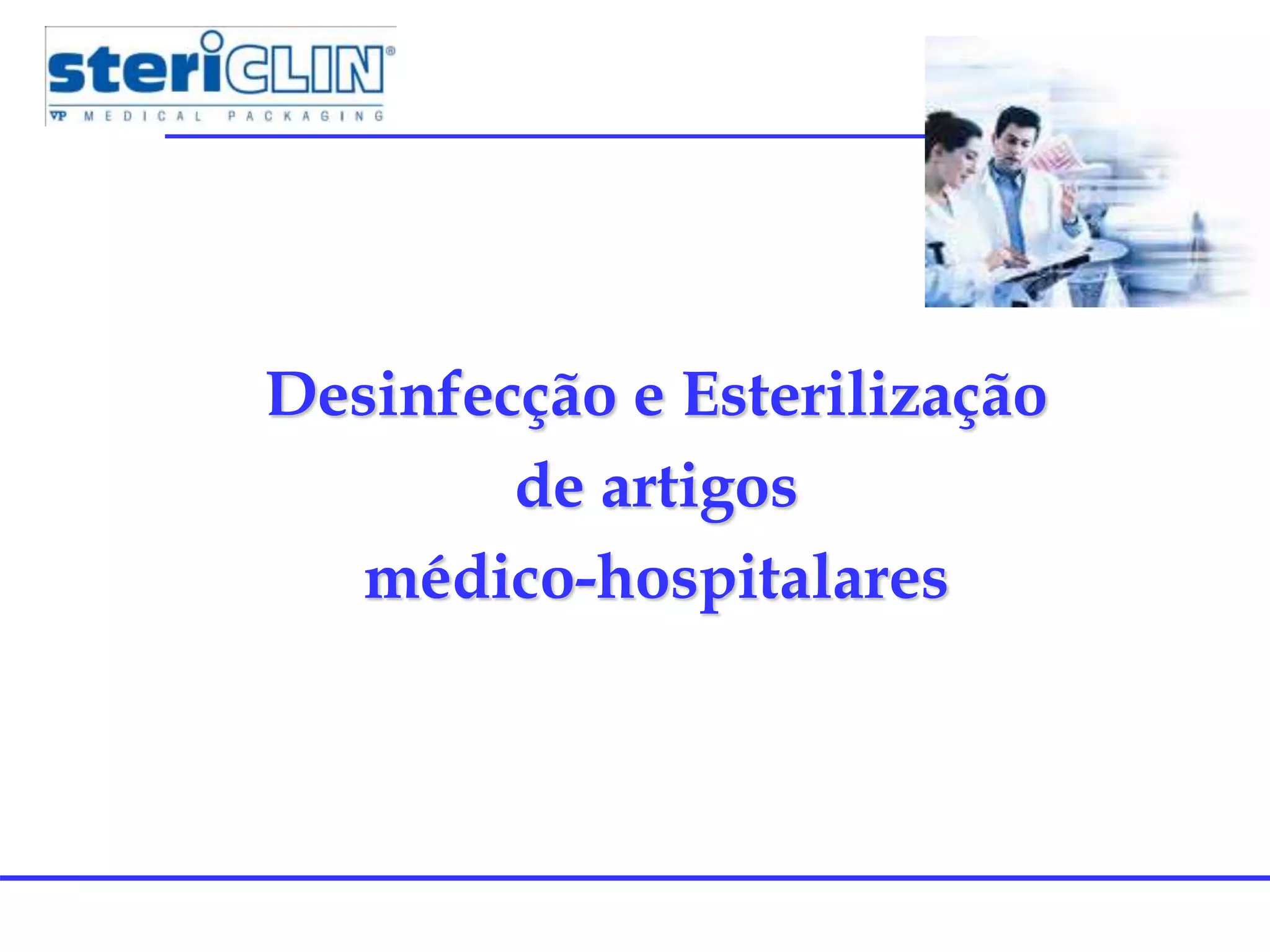 steriCLIN®
VP MEDICAL PACKAGING

Desinfecção e Esterilização de artigos médico-hospitalares